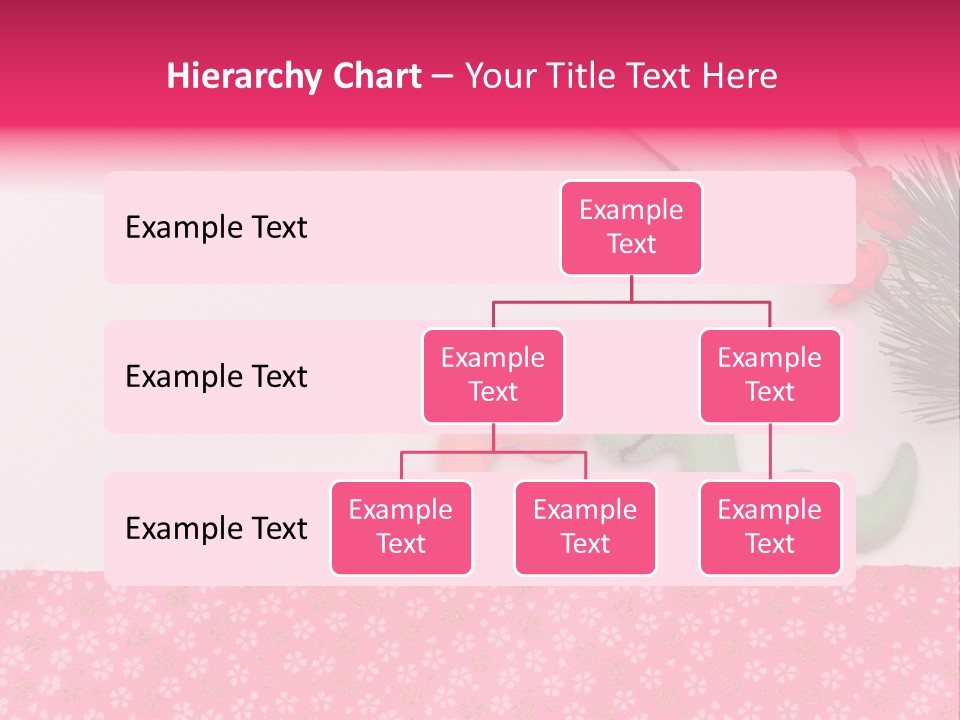 Hierarchy Chart – Your Title Text Here

Example Text

Example Text

Example Text

Example Text

Example Text

Example Text

Example Text

Example Text

Example Text